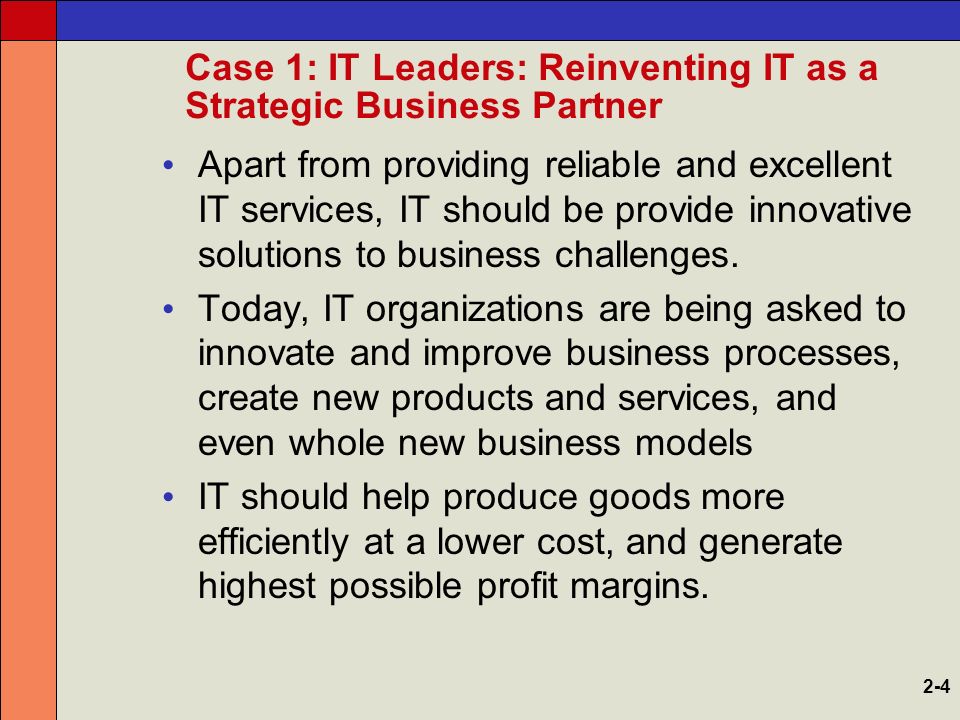 Case 1: IT Leaders: Reinventing IT as a Strategic Business Partner

• Apart from providing reliable and excellent IT services, IT should be provide innovative solutions to business challenges.

• Today, IT organizations are being asked to innovate and improve business processes, create new products and services, and even whole new business models

• IT should help produce goods more efficiently at a lower cost, and generate highest possible profit margins.

2-4